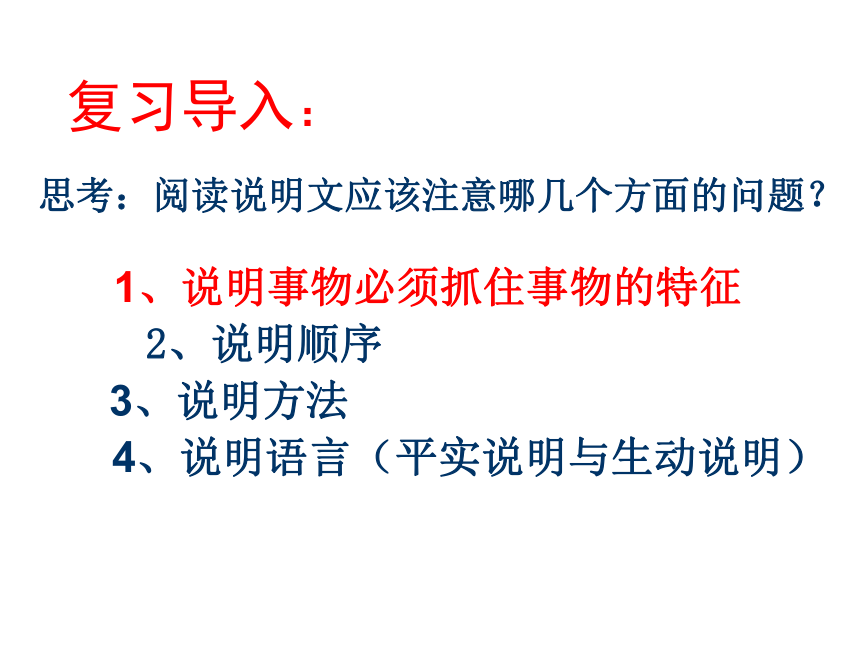 复习导入：

思考：阅读说明文应该注意哪几个方面的问题？

1、说明事物必须抓住事物的特征
2、说明顺序
3、说明方法
4、说明语言（平实说明与生动说明）